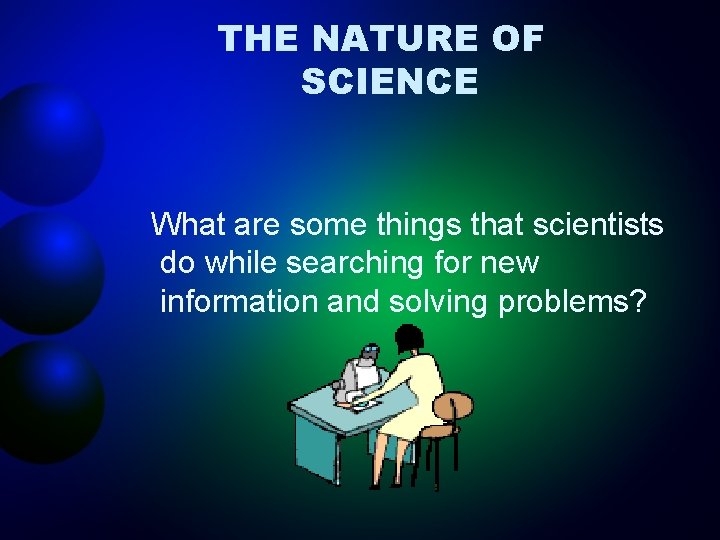 THE NATURE OF SCIENCE

What are some things that scientists do while searching for new information and solving problems?